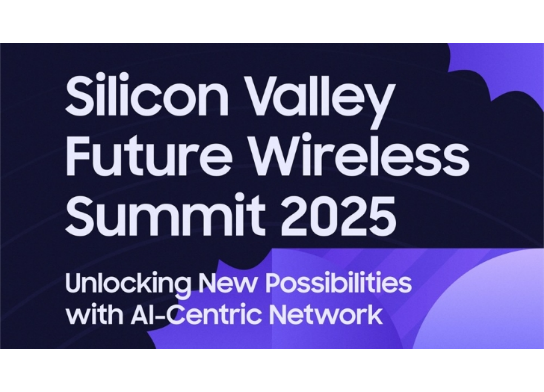 Silicon Valley Future Wireless Summit 2025

Unlocking New Possibilities with AI-Centric Network